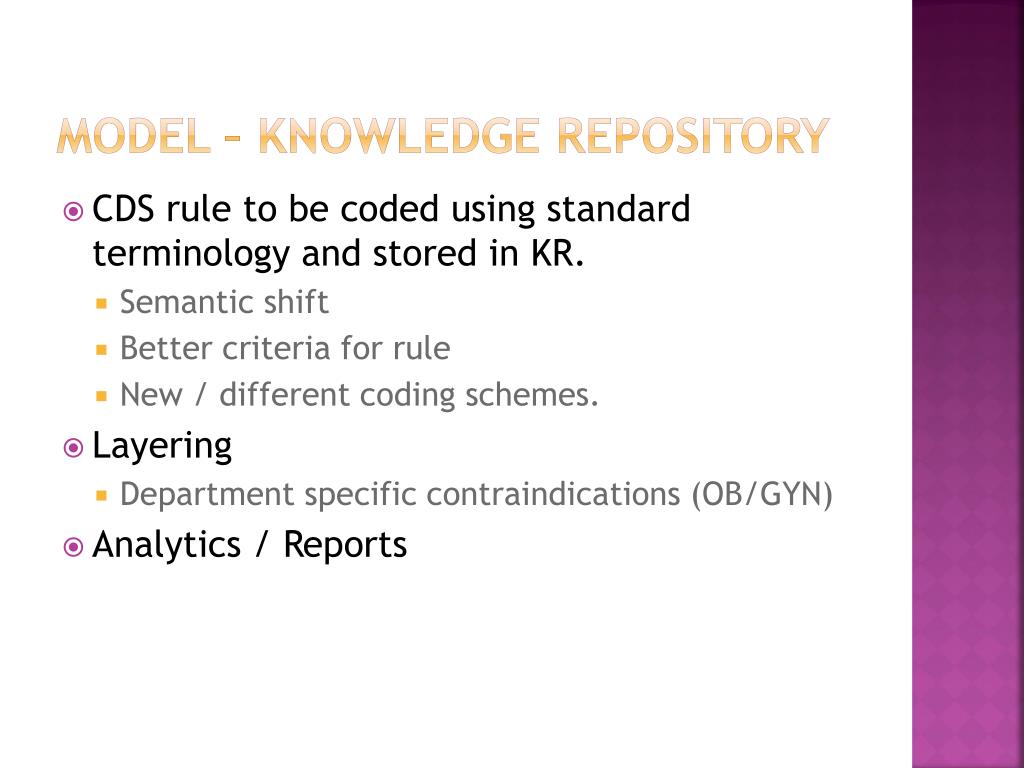 MODEL – KNOWLEDGE REPOSITORY

CDS rule to be coded using standard terminology and stored in KR.

Semantic shift

Better criteria for rule

New / different coding schemes.

Layering

Department specific contraindications (OB/GYN)

Analytics / Reports